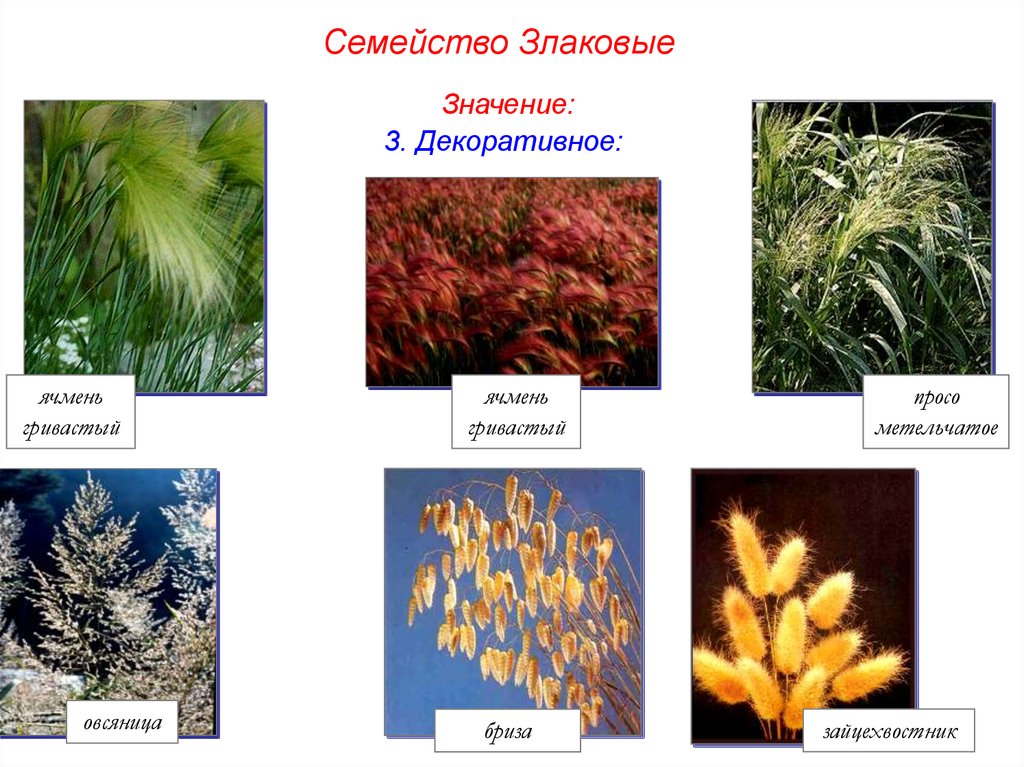 Семейство Злаковые

Значение:
3. Декоративное:

ячмень гривастый

ячмень гривастый

просо метельчатое

овсяница

бриза

зайцехвостник